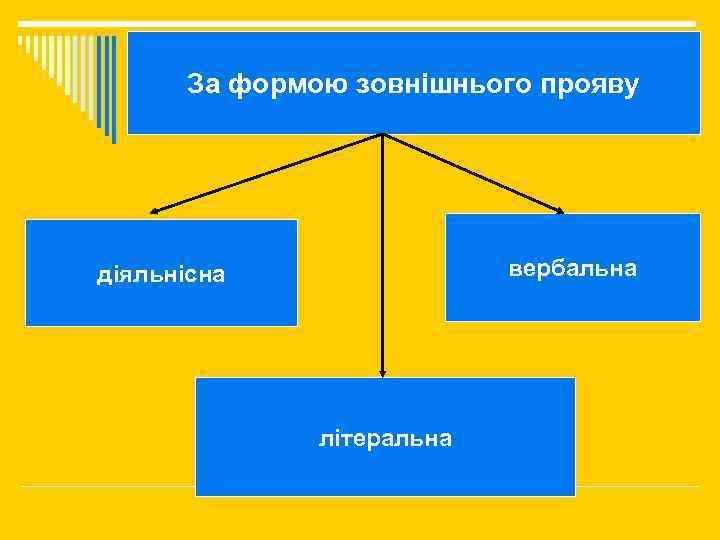 За формою зовнішнього прояву

діяльнісна

вербальна

літеральна